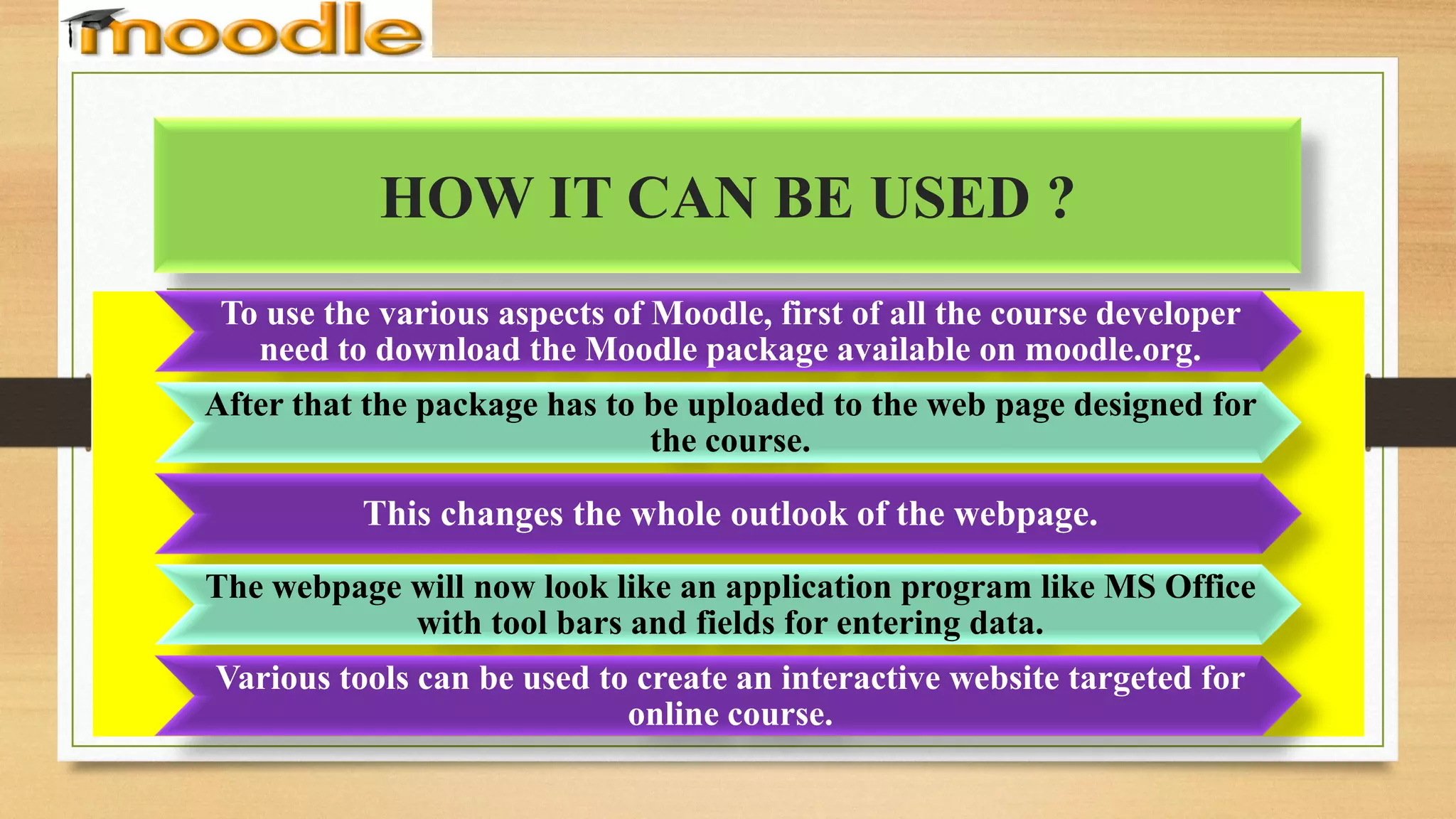 moodle

HOW IT CAN BE USED ?

To use the various aspects of Moodle, first of all the course developer need to download the Moodle package available on moodle.org.

After that the package has to be uploaded to the web page designed for the course.

This changes the whole outlook of the webpage.

The webpage will now look like an application program like MS Office with tool bars and fields for entering data.

Various tools can be used to create an interactive website targeted for online course.